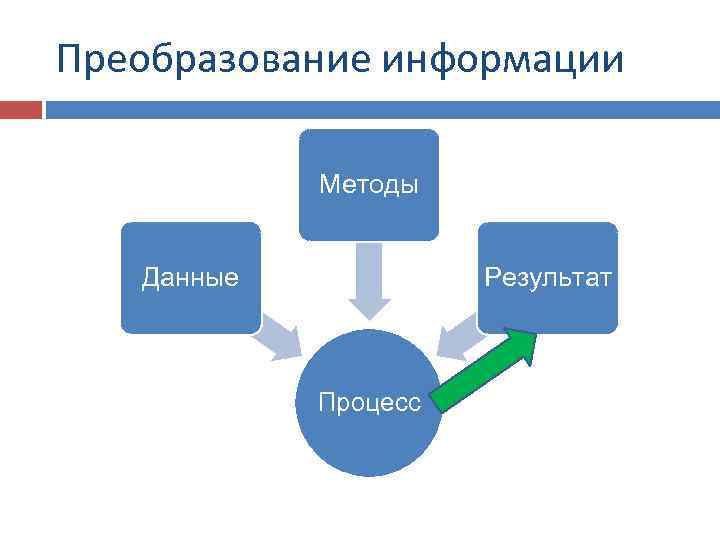 Преобразование информации

Методы

Данные

Результат

Процесс